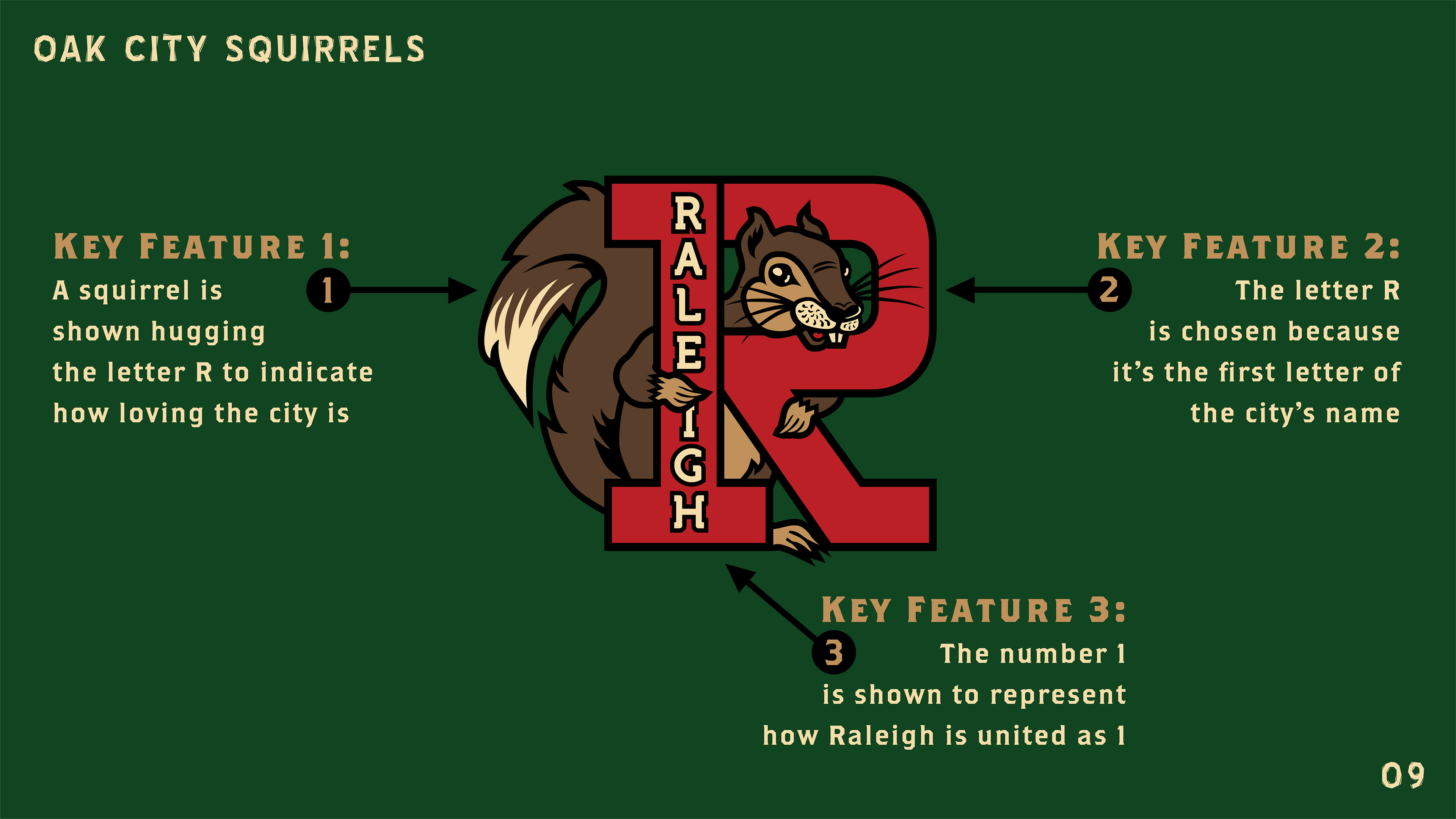 OAK CITY SQUIRRELS

KEY FEATURE 1:
1
A squirrel is shown hugging the letter R to indicate how loving the city is

RALEIGH

KEY FEATURE 2:
2
The letter R is chosen because it's the first letter of the city's name

KEY FEATURE 3:
3
The number 1 is shown to represent how Raleigh is united as 1

09